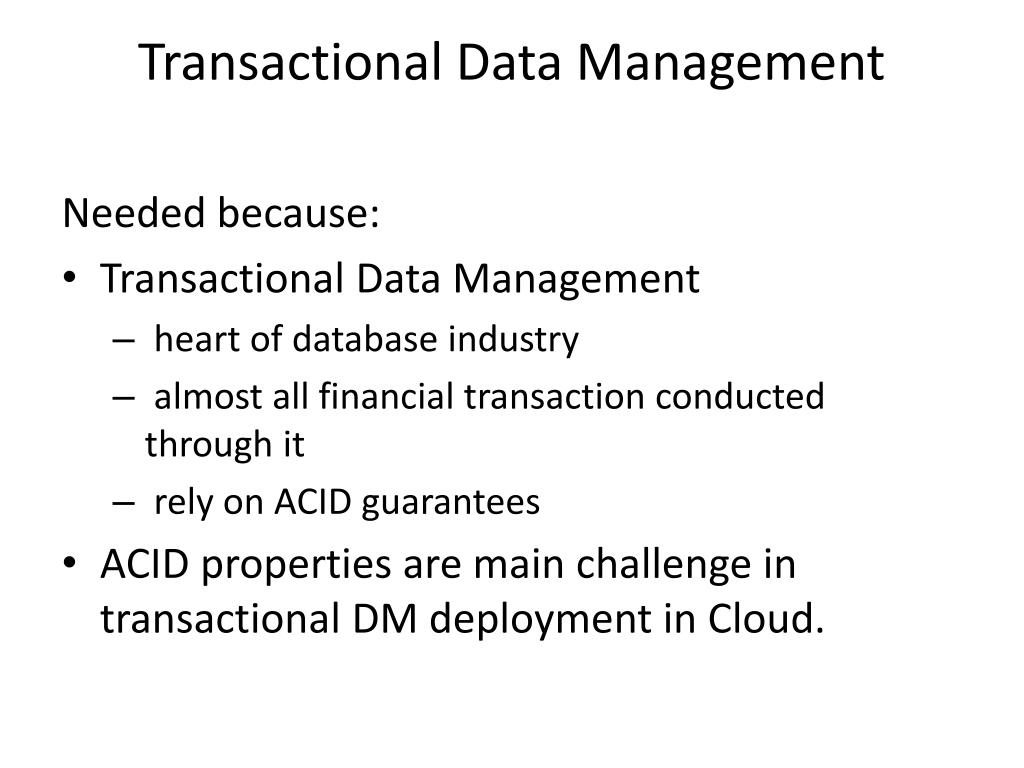 Transactional Data Management

Needed because:

• Transactional Data Management
– heart of database industry
– almost all financial transaction conducted through it
– rely on ACID guarantees
• ACID properties are main challenge in transactional DM deployment in Cloud.